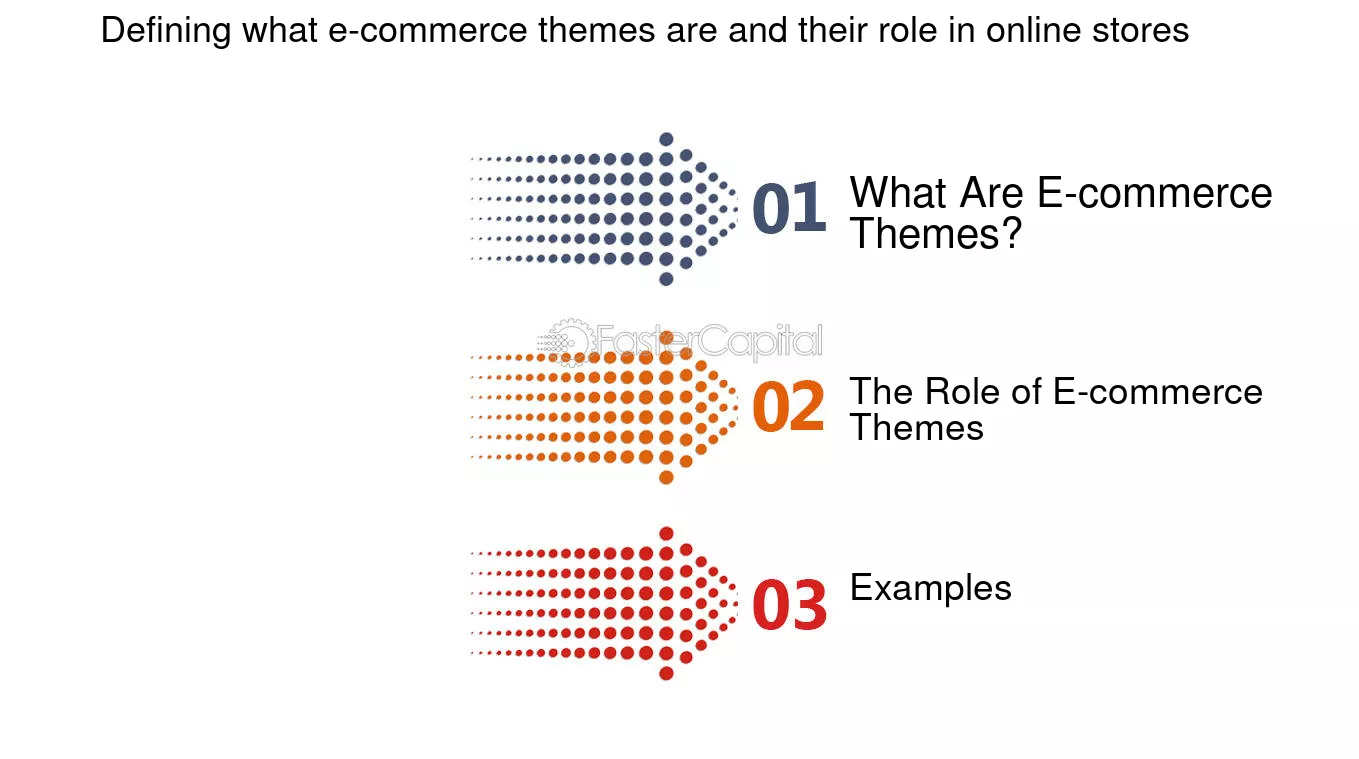 Defining what e-commerce themes are and their role in online stores

01 What Are E-commerce Themes?

02 The Role of E-commerce Themes

03 Examples

FasterCapital